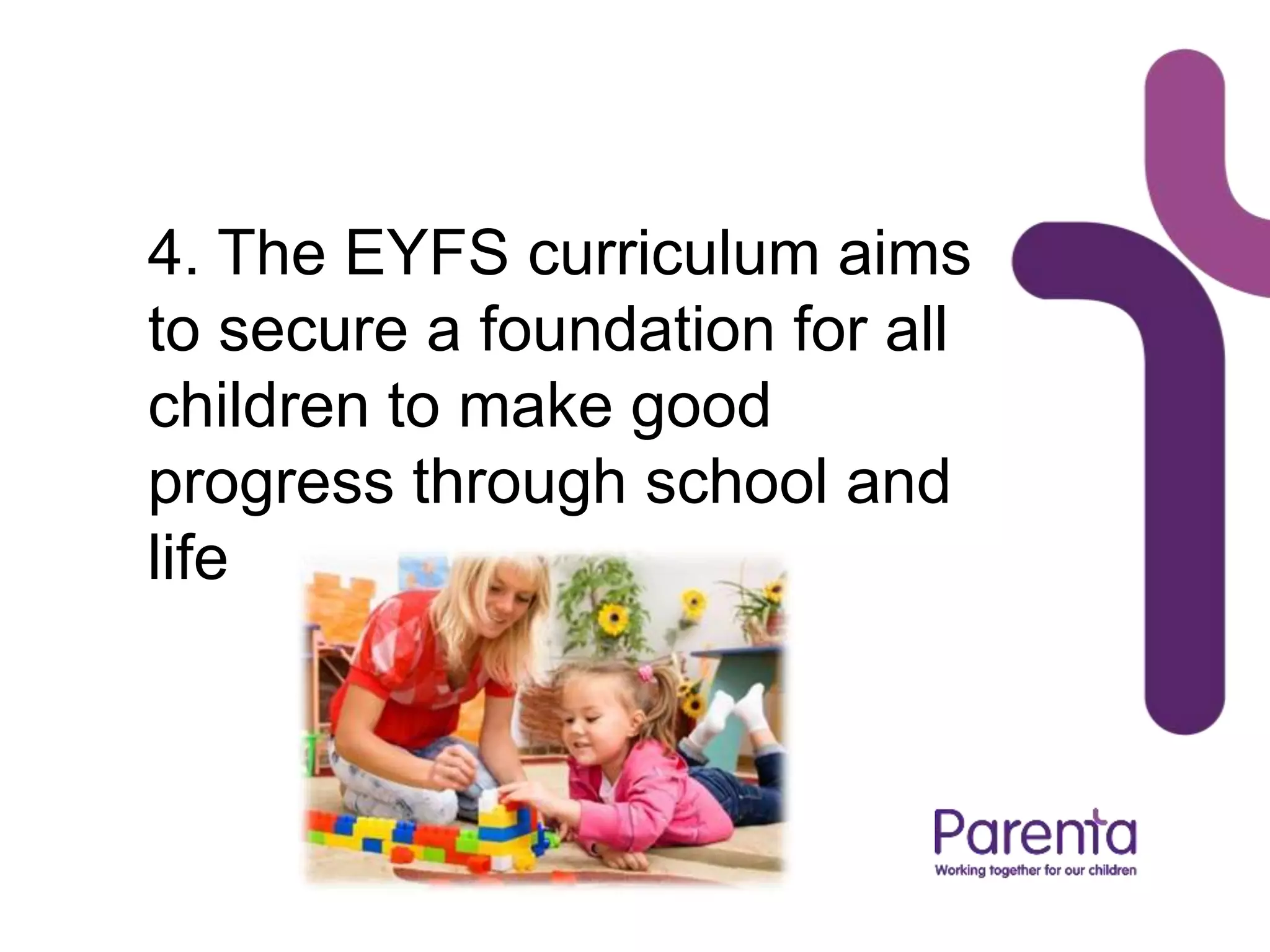 4. The EYFS curriculum aims to secure a foundation for all children to make good progress through school and life

Parenta
Working together for our children